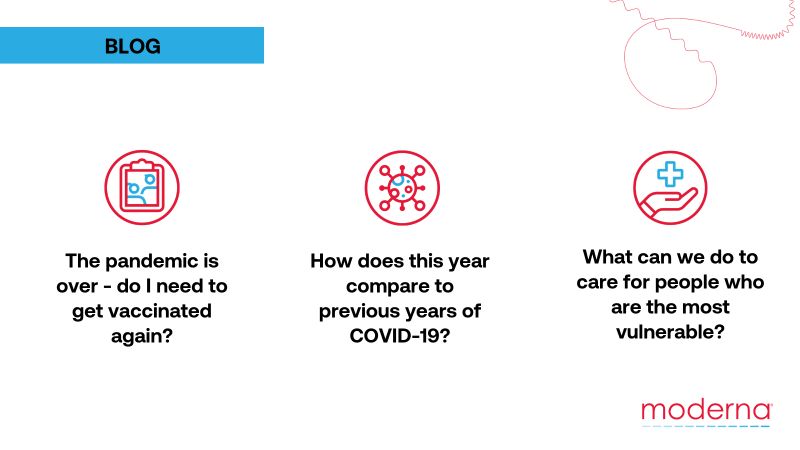 BLOG

The pandemic is over - do I need to get vaccinated again?

How does this year compare to previous years of COVID-19?

What can we do to care for people who are the most vulnerable?

moderna